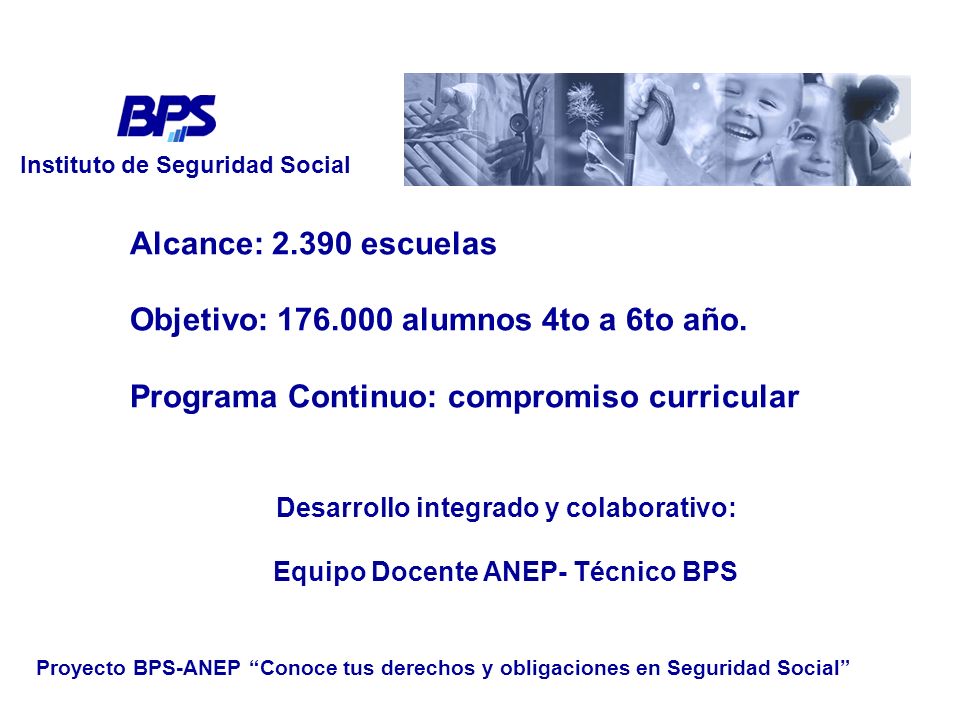 BPS
Instituto de Seguridad Social

Alcance: 2.390 escuelas

Objetivo: 176.000 alumnos 4to a 6to año.

Programa Continuo: compromiso curricular

Desarrollo integrado y colaborativo:

Equipo Docente ANEP- Técnico BPS

Proyecto BPS-ANEP “Conoce tus derechos y obligaciones en Seguridad Social”